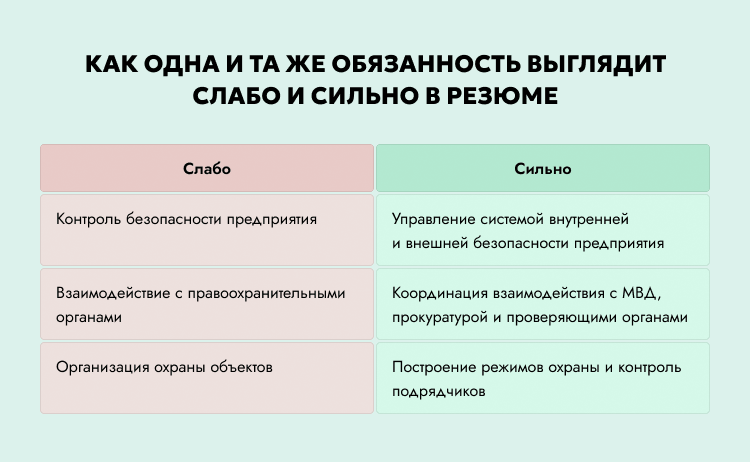 КАК ОДНА И ТА ЖЕ ОБЯЗАННОСТЬ ВЫГЛЯДИТ СЛАБО И СИЛЬНО В РЕЗЮМЕ

| Слабо | Сильно |
|---|---|
| Контроль безопасности предприятия | Управление системой внутренней и внешней безопасности предприятия |
| Взаимодействие с правоохранительными органами | Координация взаимодействия с МВД, прокуратурой и проверяющими органами |
| Организация охраны объектов | Построение режимов охраны и контроль подрядчиков |